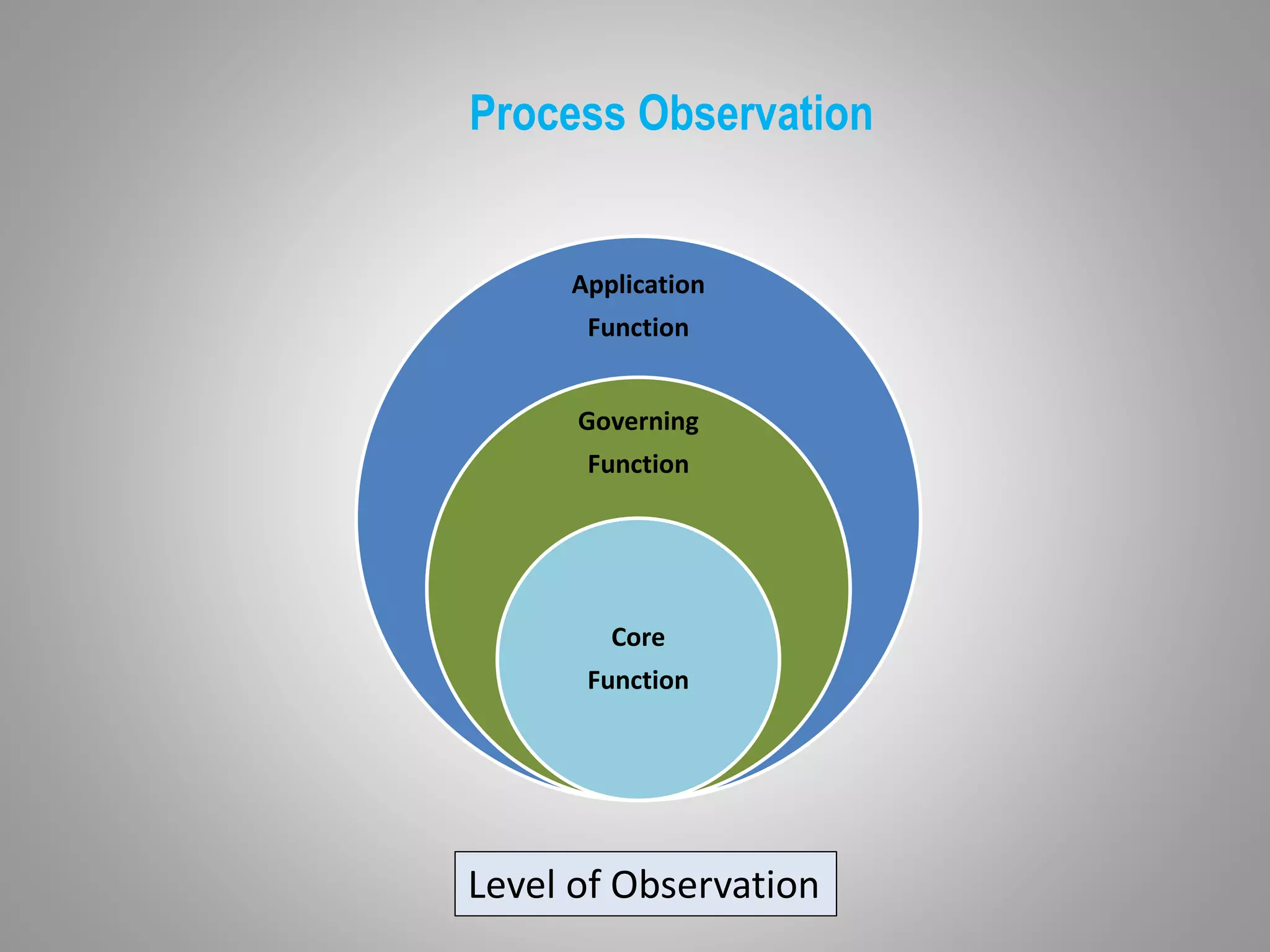 Process Observation

Application Function

Governing Function

Core Function

Level of Observation